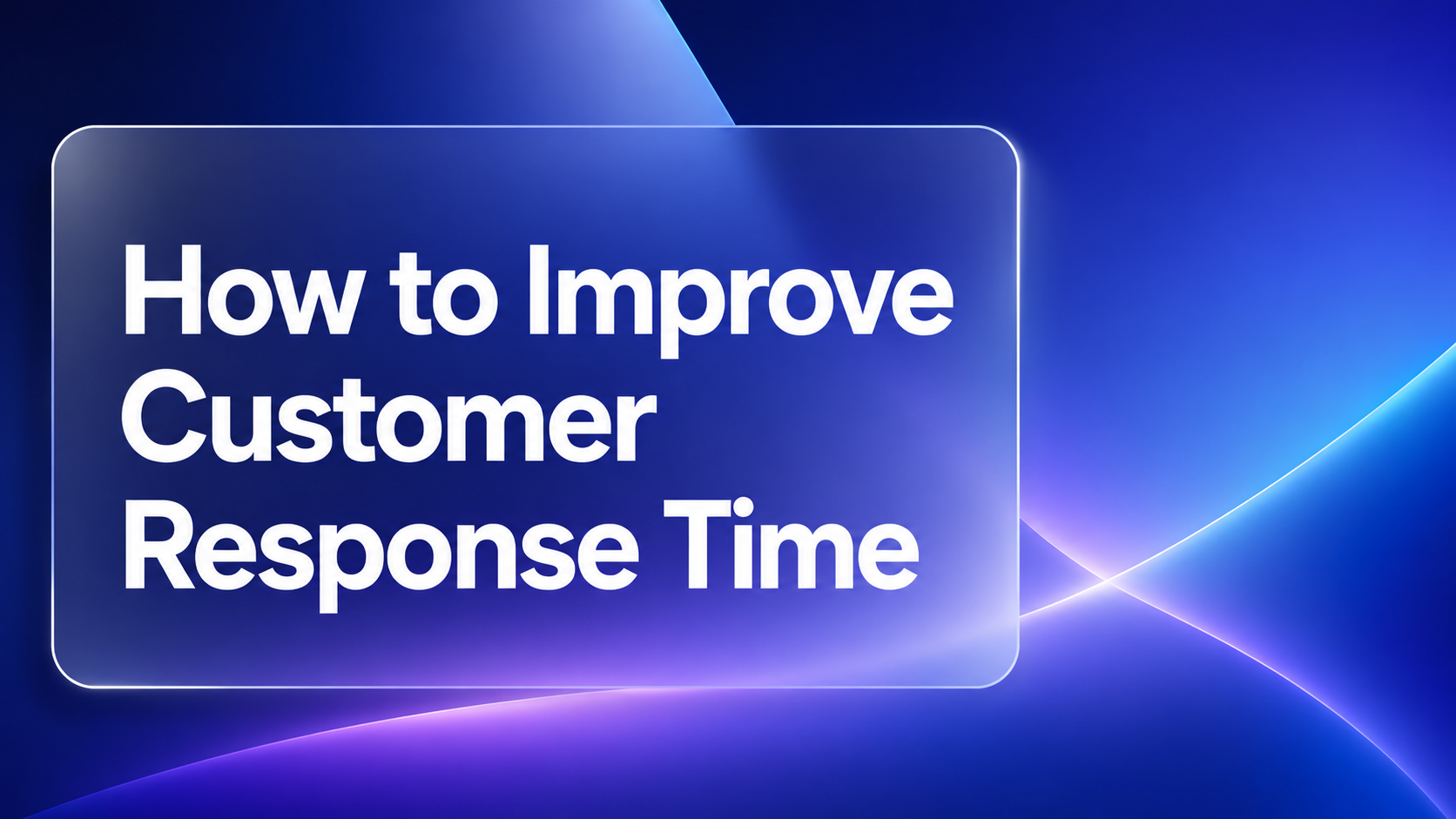 How to Improve Customer Response Time